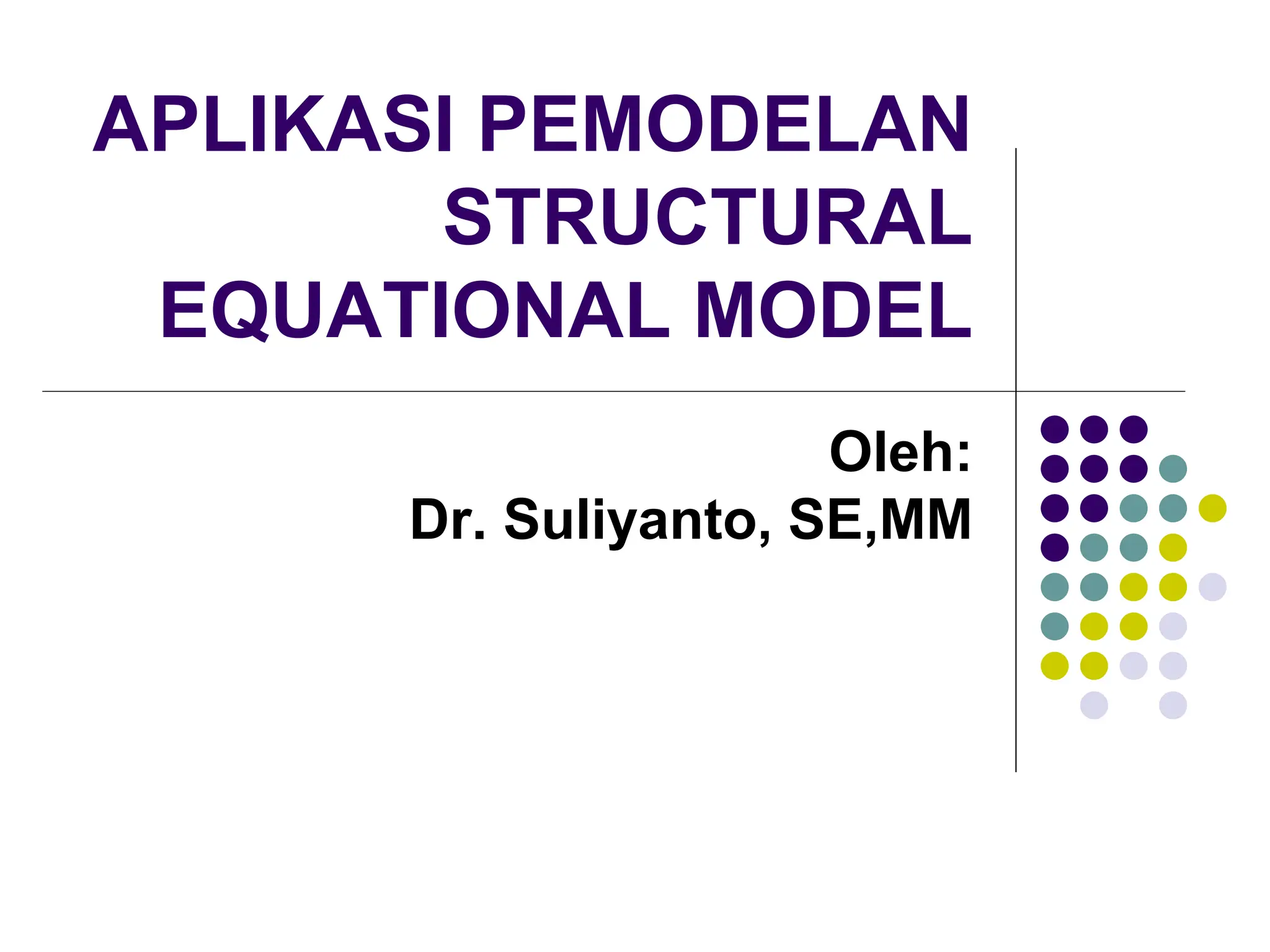 APLIKASI PEMODELAN STRUCTURAL EQUATIONAL MODEL

Oleh:
Dr. Suliyanto, SE,MM